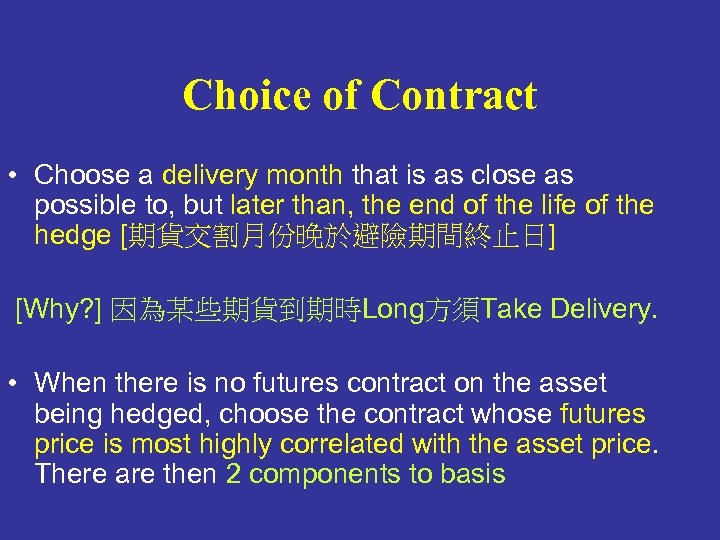 Choice of Contract

• Choose a delivery month that is as close as possible to, but later than, the end of the life of the hedge [期貨交割月份晚於避險期間終止日]

[Why?] 因為某些期貨到期時Long方須Take Delivery.

• When there is no futures contract on the asset being hedged, choose the contract whose futures price is most highly correlated with the asset price. There are then 2 components to basis